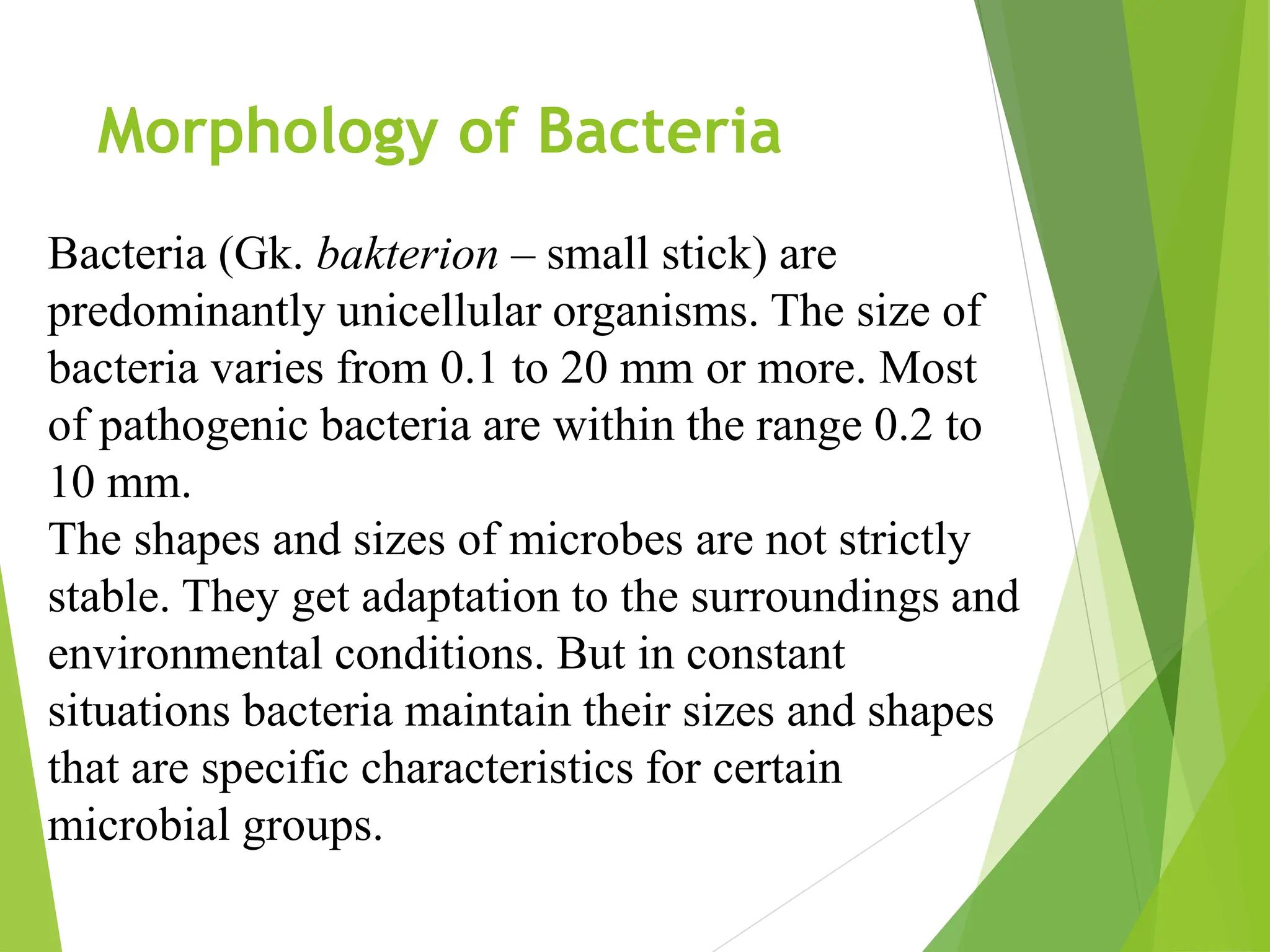 Morphology of Bacteria

Bacteria (Gk. bakterion – small stick) are predominantly unicellular organisms. The size of bacteria varies from 0.1 to 20 mm or more. Most of pathogenic bacteria are within the range 0.2 to 10 mm.
The shapes and sizes of microbes are not strictly stable. They get adaptation to the surroundings and environmental conditions. But in constant situations bacteria maintain their sizes and shapes that are specific characteristics for certain microbial groups.